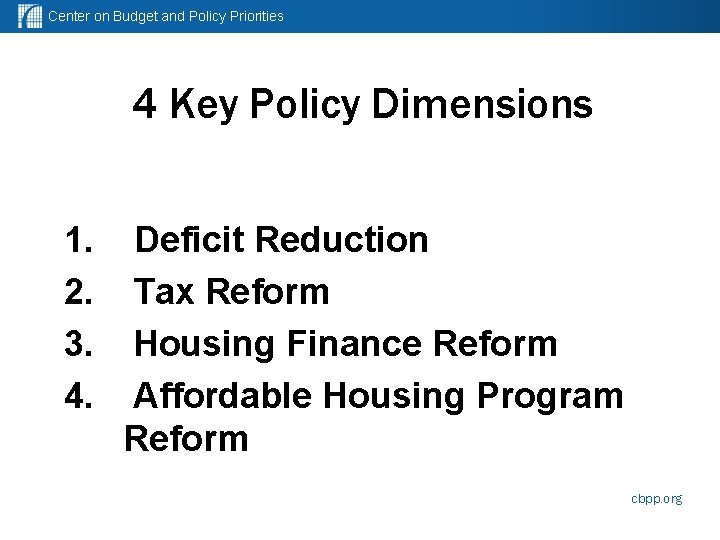 Center on Budget and Policy Priorities

4 Key Policy Dimensions

1. Deficit Reduction
2. Tax Reform
3. Housing Finance Reform
4. Affordable Housing Program Reform

cbpp.org